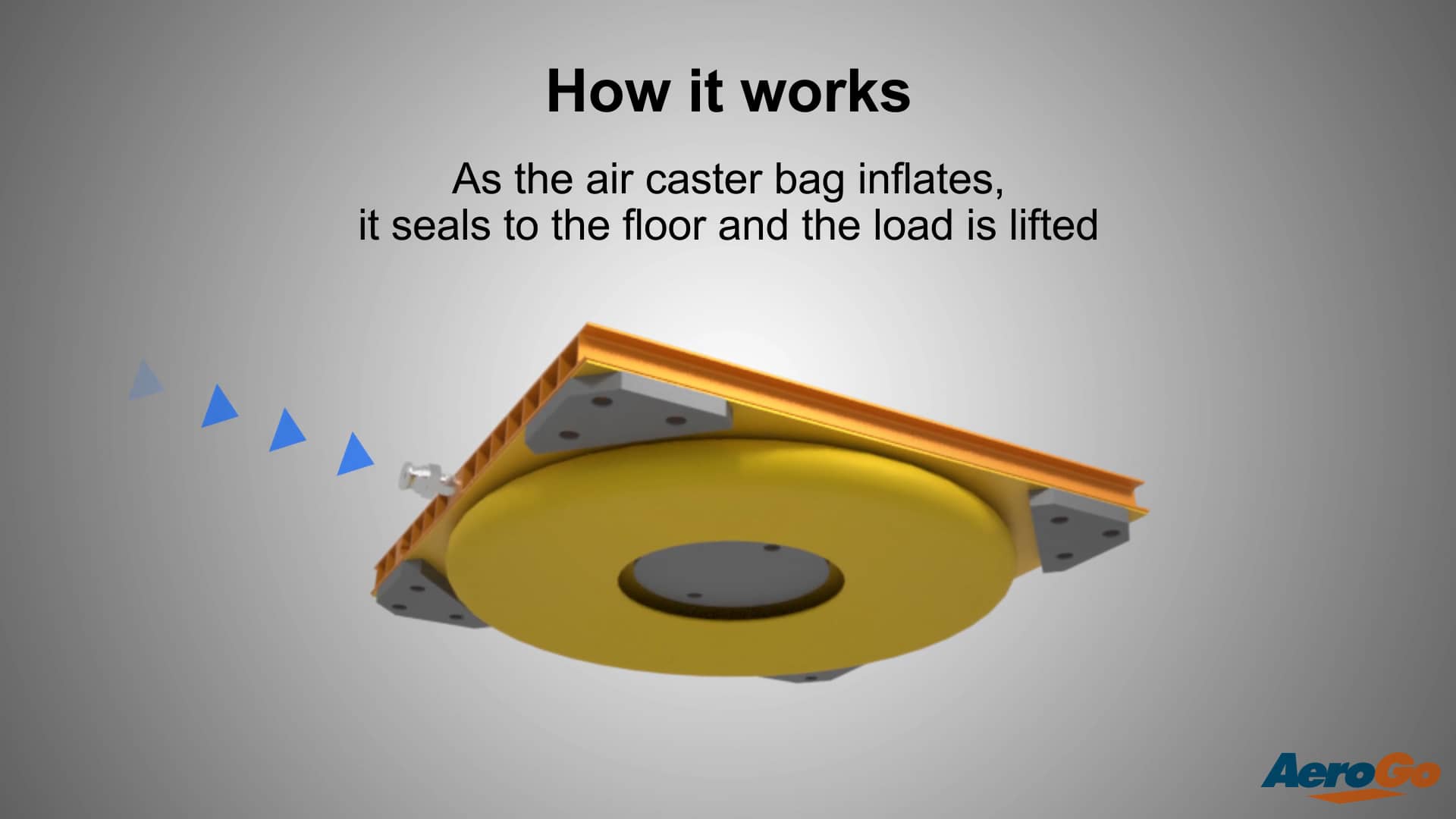 How it works

As the air caster bag inflates, it seals to the floor and the load is lifted

AeroGo